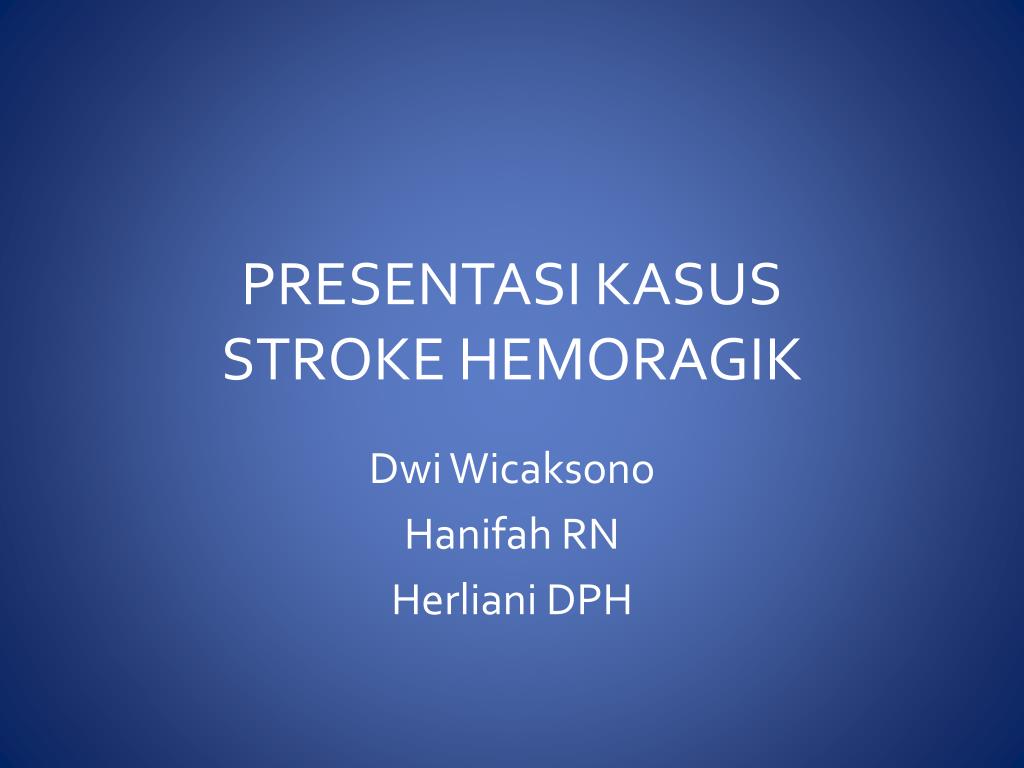 PRESENTASI KASUS STROKE HEMORAGIK

Dwi Wicaksono
Hanifah RN
Herliani DPH